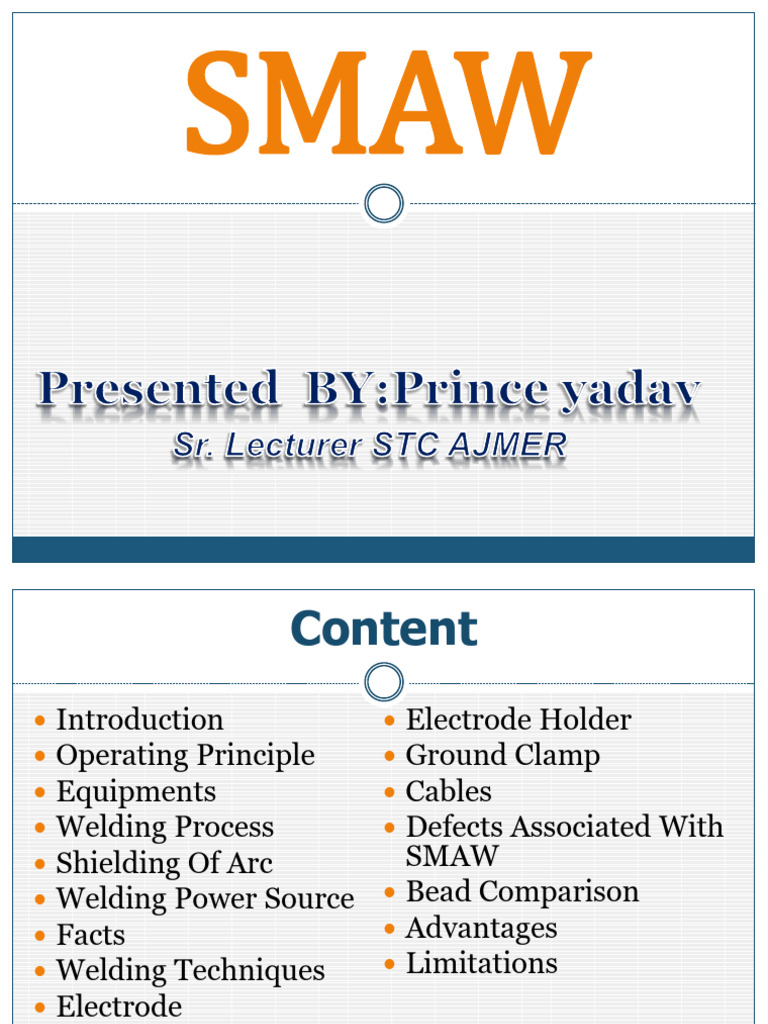 SMAW

Presented BY:Prince yadav

Sr. Lecturer STC AJMER

Content

- Introduction
- Operating Principle
- Equipments
- Welding Process
- Shielding Of Arc
- Welding Power Source
- Facts
- Welding Techniques
- Electrode

- Electrode Holder
- Ground Clamp
- Cables
- Defects Associated With SMAW
- Bead Comparison
- Advantages
- Limitations